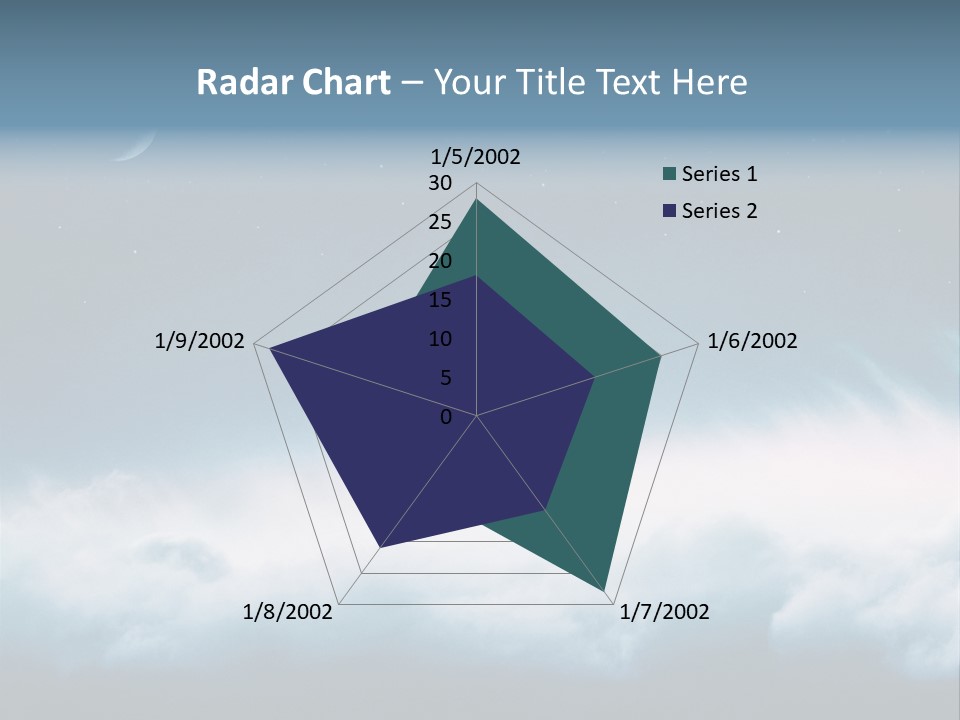 Radar Chart – Your Title Text Here

1/5/2002
30
25
20
15
10
5
0

Series 1
Series 2

1/6/2002
1/7/2002
1/8/2002
1/9/2002